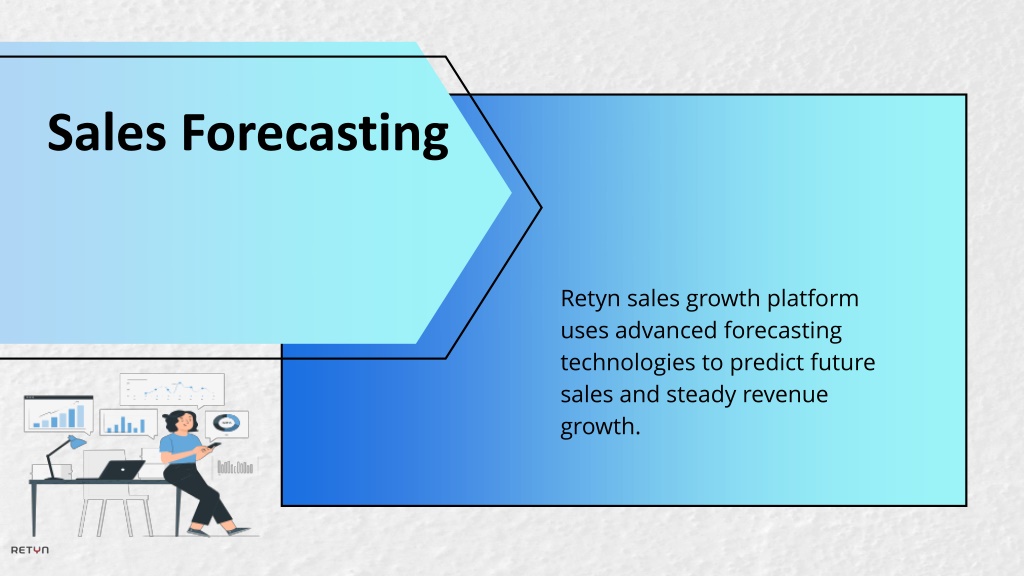 Sales Forecasting

Retyn sales growth platform uses advanced forecasting technologies to predict future sales and steady revenue growth.

RETYN